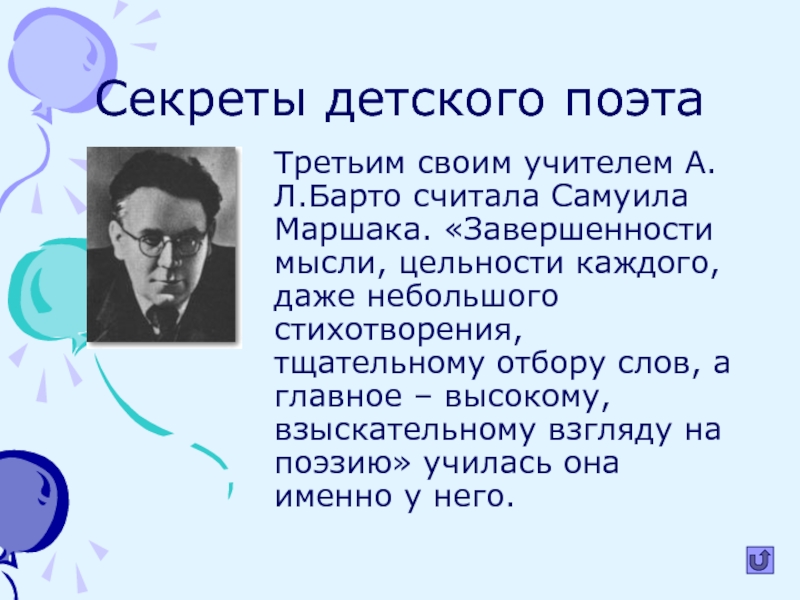 Секреты детского поэта

Третьим своим учителем А. Л.Барто считала Самуила Маршака. «Завершенности мысли, цельности каждого, даже небольшого стихотворения, тщательному отбору слов, а главное – высокому, взыскательному взгляду на поэзию» училась она именно у него.